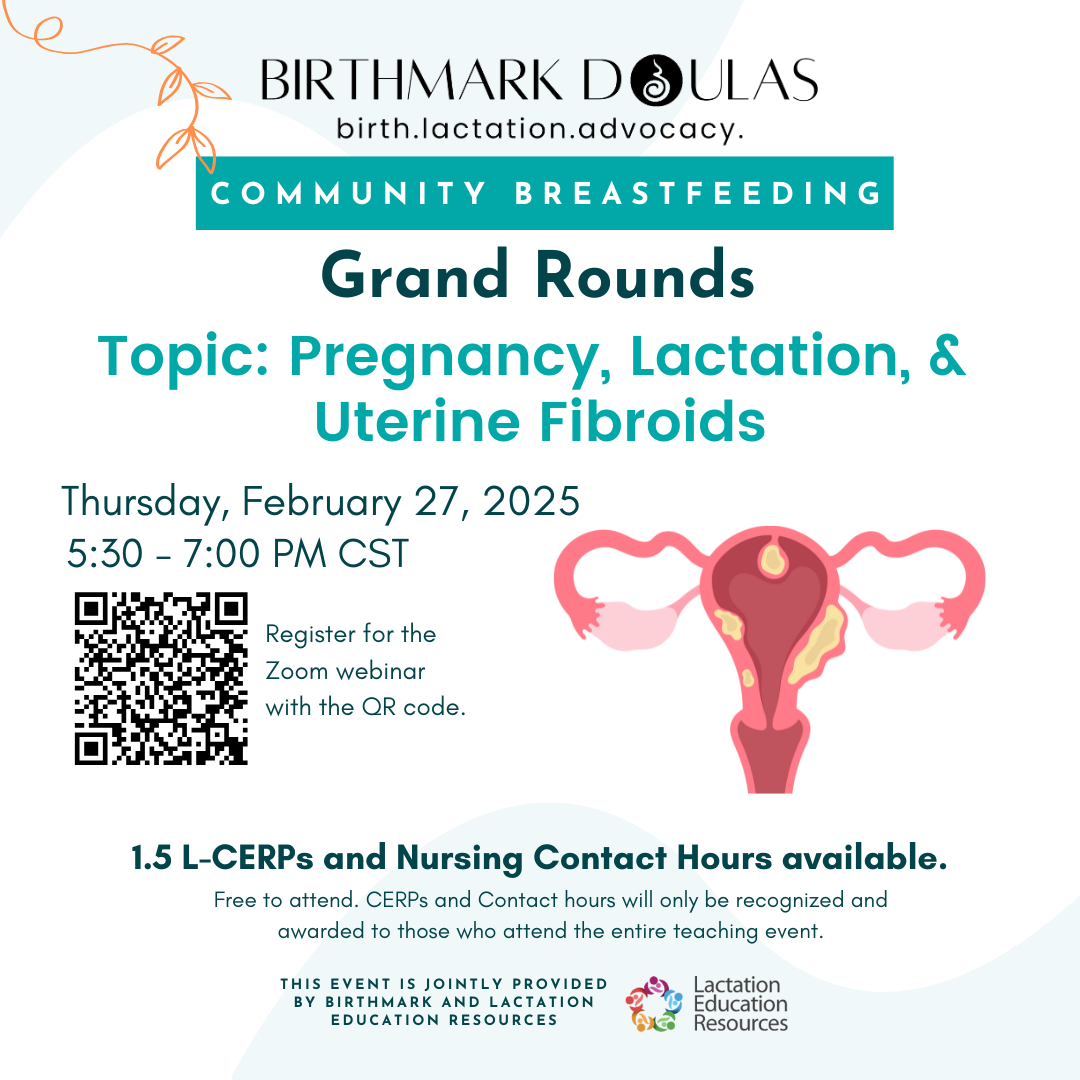 BIRTHMARK DOULAS
birth.lactation.advocacy.

COMMUNITY BREASTFEEDING

Grand Rounds

Topic: Pregnancy, Lactation, & Uterine Fibroids

Thursday, February 27, 2025
5:30 - 7:00 PM CST

Register for the Zoom webinar with the QR code.

1.5 L-CERPs and Nursing Contact Hours available.

Free to attend. CERPs and Contact hours will only be recognized and awarded to those who attend the entire teaching event.

THIS EVENT IS JOINTLY PROVIDED BY BIRTHMARK AND LACTATION EDUCATION RESOURCES

Lactation Education Resources